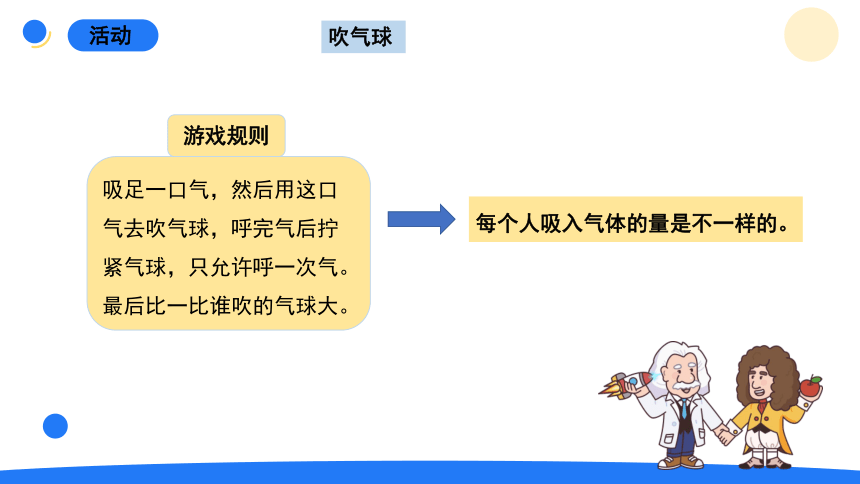 活动

吹气球

游戏规则

吸足一口气，然后用这口气去吹气球，呼完气后拧紧气球，只允许呼一次气。最后比一比谁吹的气球大。

每个人吸入气体的量是不一样的。